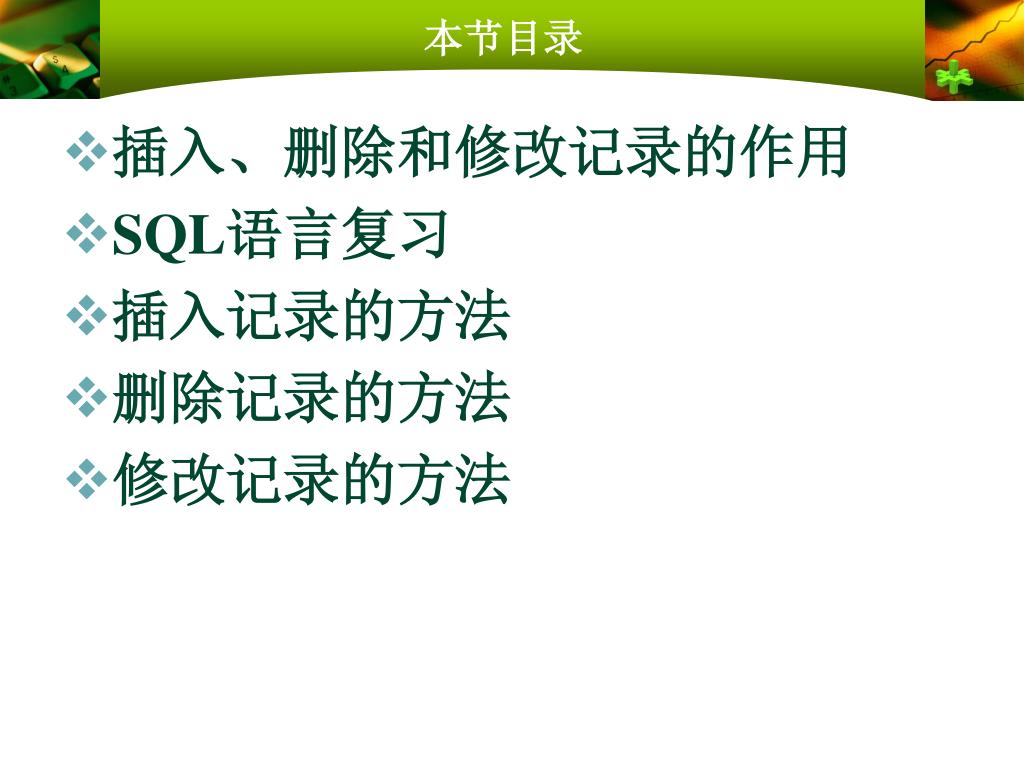 本节目录

❖插入、删除和修改记录的作用
❖SQL语言复习
❖插入记录的方法
❖删除记录的方法
❖修改记录的方法